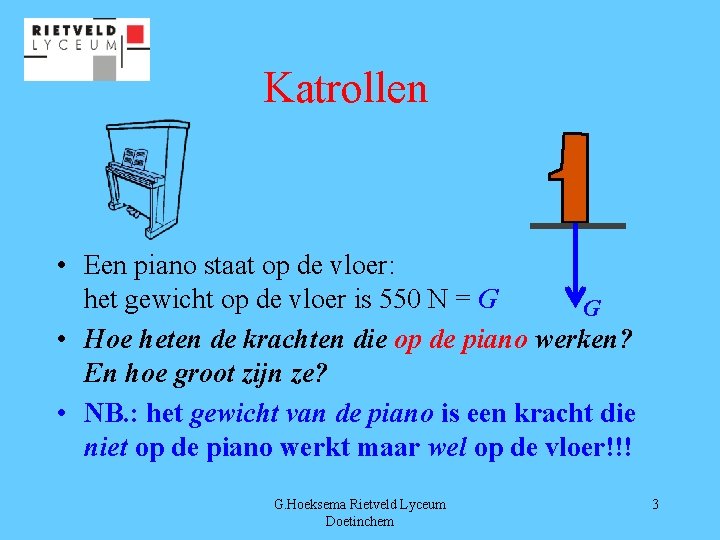 RIETVELD
LYCEUM

Katrollen

G

• Een piano staat op de vloer:
het gewicht op de vloer is 550 N = G

• Hoe heten de krachten die op de piano werken? En hoe groot zijn ze?

• NB.: het gewicht van de piano is een kracht die niet op de piano werkt maar wel op de vloer!!!

G.Hoeksema Rietveld Lyceum Doetinchem

3